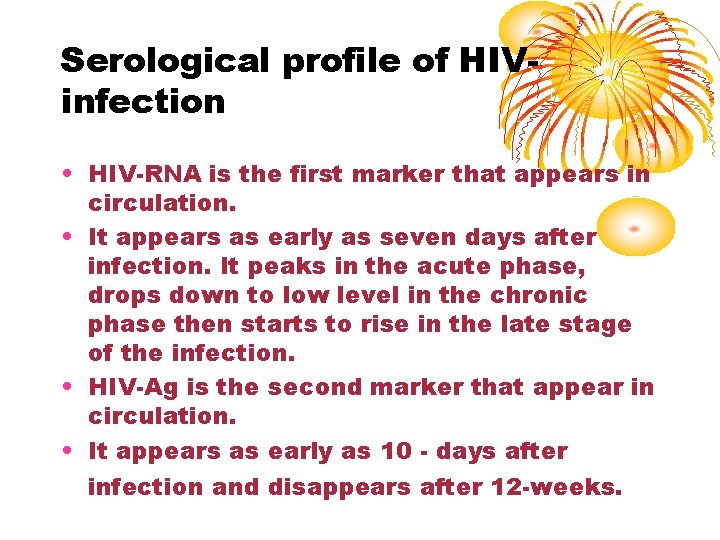 Serological profile of HIV-infection

• HIV-RNA is the first marker that appears in circulation.
• It appears as early as seven days after infection. It peaks in the acute phase, drops down to low level in the chronic phase then starts to rise in the late stage of the infection.
• HIV-Ag is the second marker that appear in circulation.
• It appears as early as 10 - days after infection and disappears after 12-weeks.